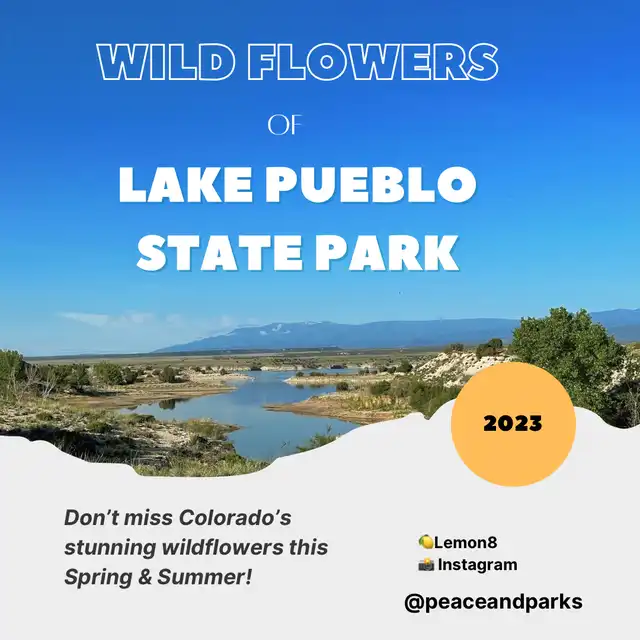 WILD FLOWERS

OF

LAKE PUEBLO STATE PARK

2023

Don't miss Colorado's stunning wildflowers this Spring & Summer!

🍋Lemon8
📸 Instagram

@peaceandparks